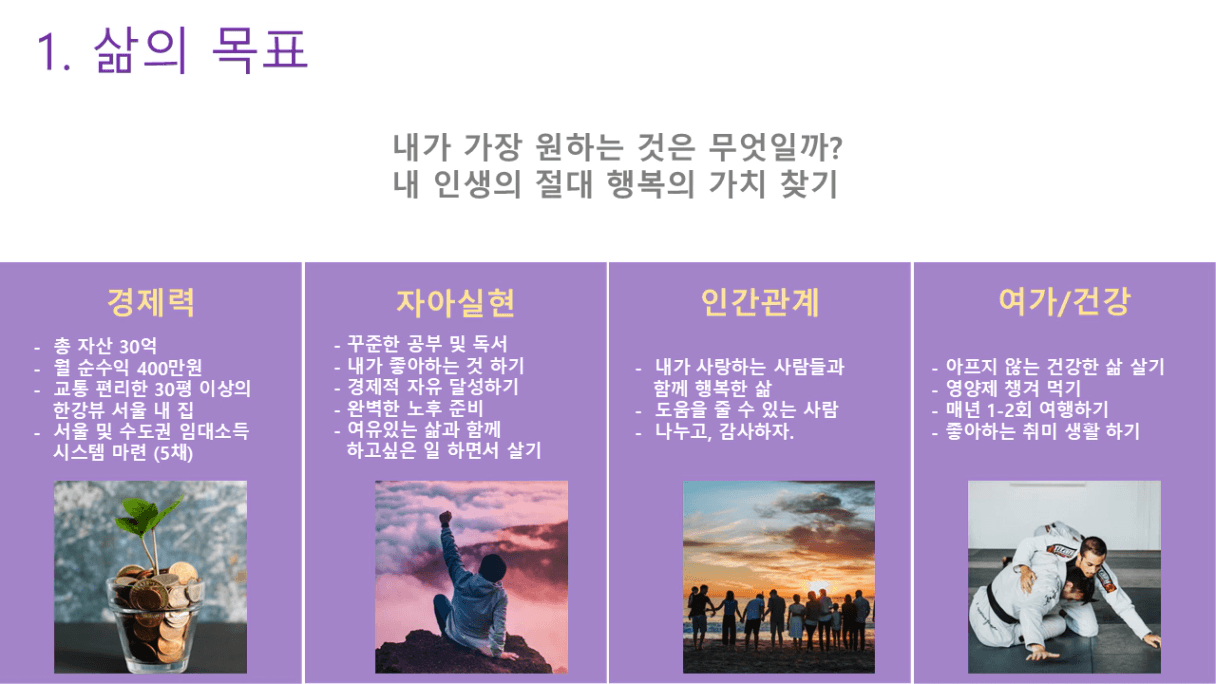 1. 삶의 목표

내가 가장 원하는 것은 무엇일까?
내 인생의 절대 행복의 가치 찾기

경제력

- 총 자산 30억
- 월 순수익 400만원
- 교통 편리한 30평 이상의 한강뷰 서울 내 집
- 서울 및 수도권 임대소득 시스템 마련 (5채)

자아실현

- 꾸준한 공부 및 독서
- 내가 좋아하는 것 하기
- 경제적 자유 달성하기
- 완벽한 노후 준비
- 여유있는 삶과 함께 하고싶은 일 하면서 살기

인간관계

- 내가 사랑하는 사람들과 함께 행복한 삶
- 도움을 줄 수 있는 사람
- 나누고, 감사하자.

여가/건강

- 아프지 않는 건강한 삶 살기
- 영양제 챙겨 먹기
- 매년 1-2회 여행하기
- 좋아하는 취미 생활 하기